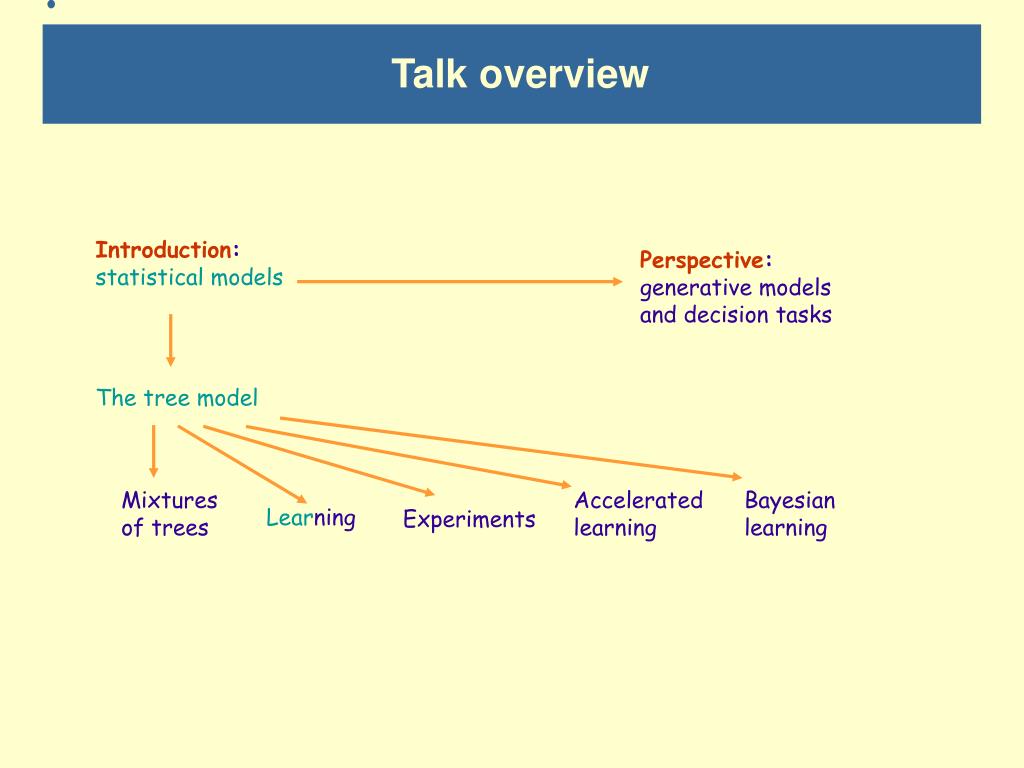 Talk overview

Introduction:
statistical models

Perspective:
generative models and decision tasks

The tree model

Mixtures of trees

Learning

Experiments

Accelerated learning

Bayesian learning